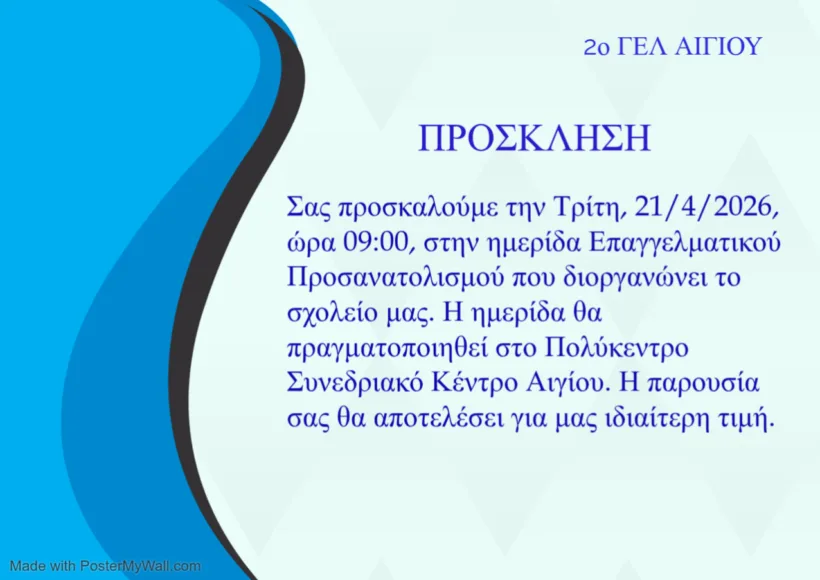 2ο ΓΕΛ ΑΙΓΙΟΥ

ΠΡΟΣΚΛΗΣΗ

Σας προσκαλούμε την Τρίτη, 21/4/2026, ώρα 09:00, στην ημερίδα Επαγγελματικού Προσανατολισμού που διοργανώνει το σχολείο μας. Η ημερίδα θα πραγματοποιηθεί στο Πολύκεντρο Συνεδριακό Κέντρο Αιγίου. Η παρουσία σας θα αποτελέσει για μας ιδιαίτερη τιμή.

Made with PosterMyWall.com